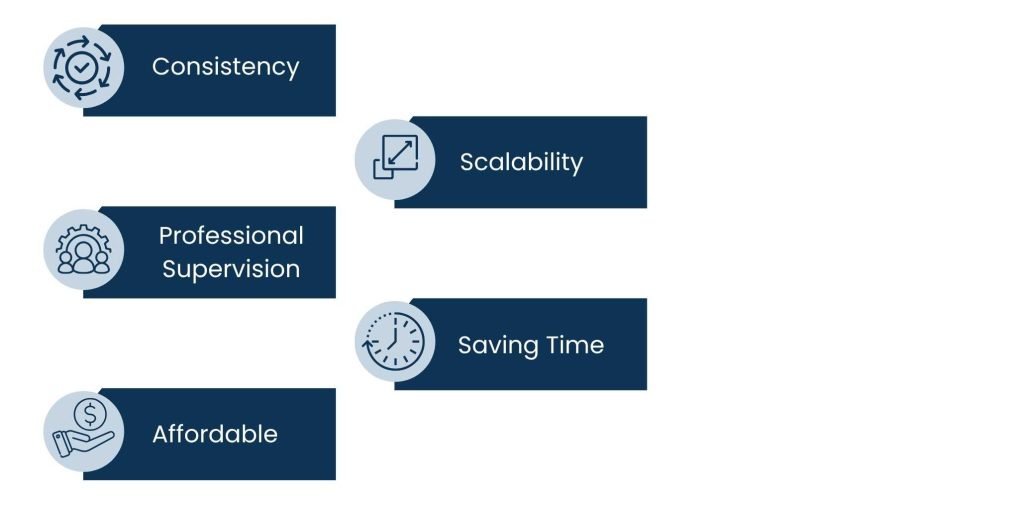 Consistency

Scalability

Professional Supervision

Saving Time

Affordable